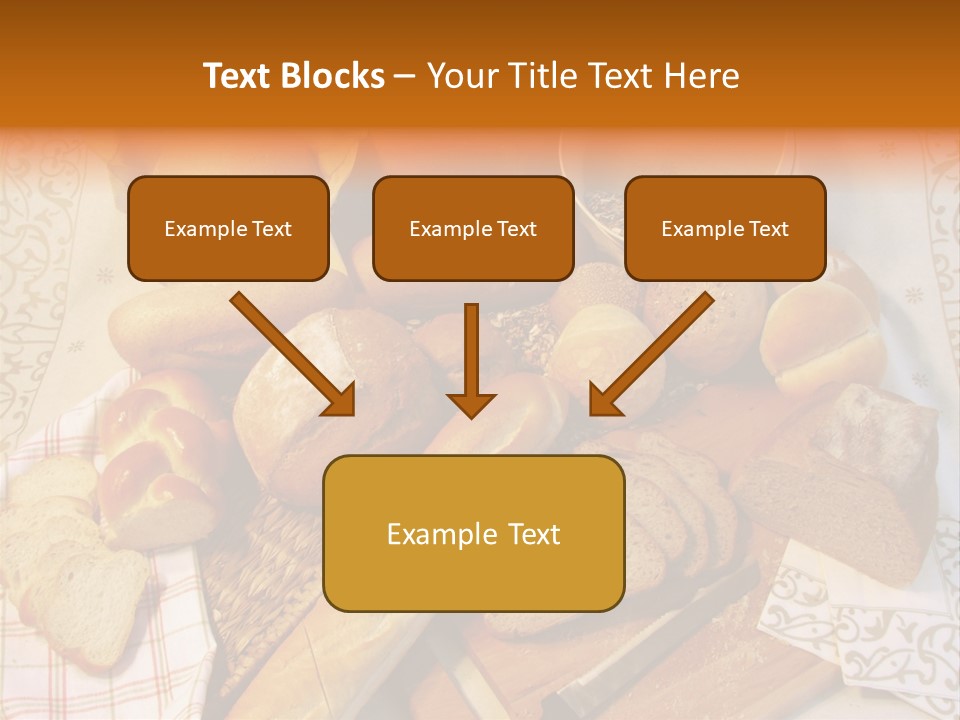 Text Blocks – Your Title Text Here

Example Text

Example Text

Example Text

Example Text